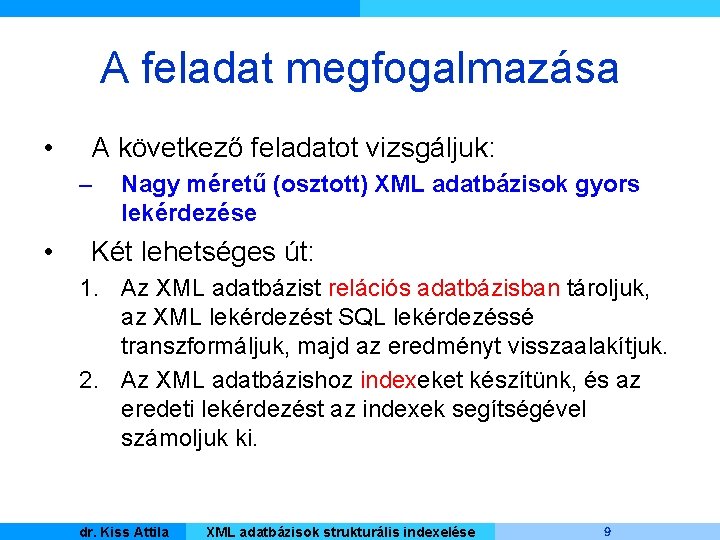 A feladat megfogalmazása

• A következő feladatot vizsgáljuk:
– Nagy méretű (osztott) XML adatbázisok gyors lekérdezése

• Két lehetséges út:
1. Az XML adatbázist relációs adatbázisban tároljuk, az XML lekérdezést SQL lekérdezéssé transzformáljuk, majd az eredményt visszaalakítjuk.
2. Az XML adatbázishoz indexeket készítünk, és az eredeti lekérdezést az indexek segítségével számoljuk ki.

dr. Kiss Attila XML adatbázisok strukturális indexelése 9